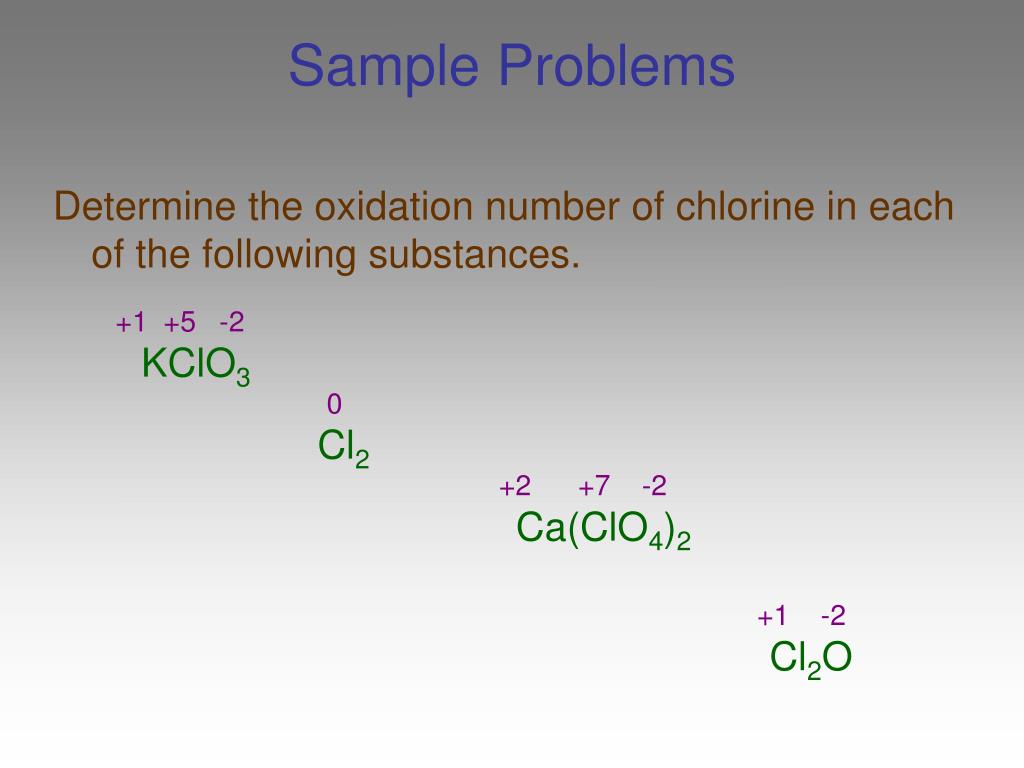 Sample Problems

Determine the oxidation number of chlorine in each of the following substances.

+1 +5 -2
$KClO_3$

0
$Cl_2$

+2 +7 -2
$Ca(ClO_4)_2$

+1 -2
$Cl_2O$